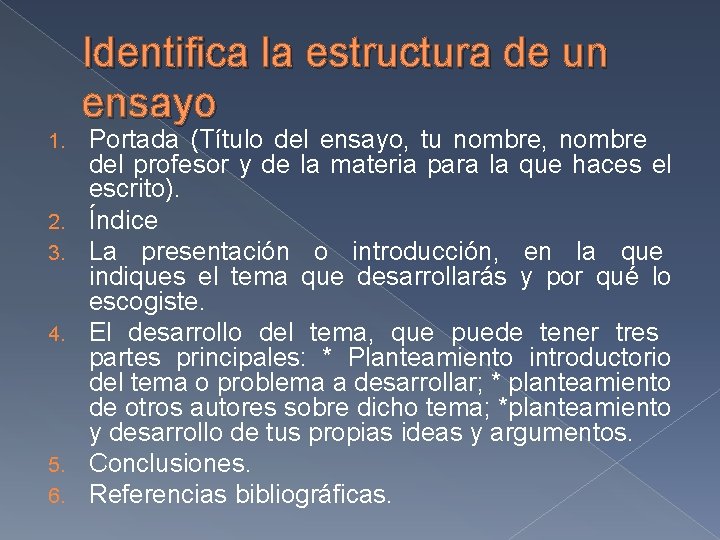 Identifica la estructura de un ensayo

1. Portada (Título del ensayo, tu nombre, nombre del profesor y de la materia para la que haces el escrito).
2. Índice
3. La presentación o introducción, en la que indiques el tema que desarrollarás y por qué lo escogiste.
4. El desarrollo del tema, que puede tener tres partes principales: * Planteamiento introductorio del tema o problema a desarrollar; * planteamiento de otros autores sobre dicho tema; *planteamiento y desarrollo de tus propias ideas y argumentos.
5. Conclusiones.
6. Referencias bibliográficas.